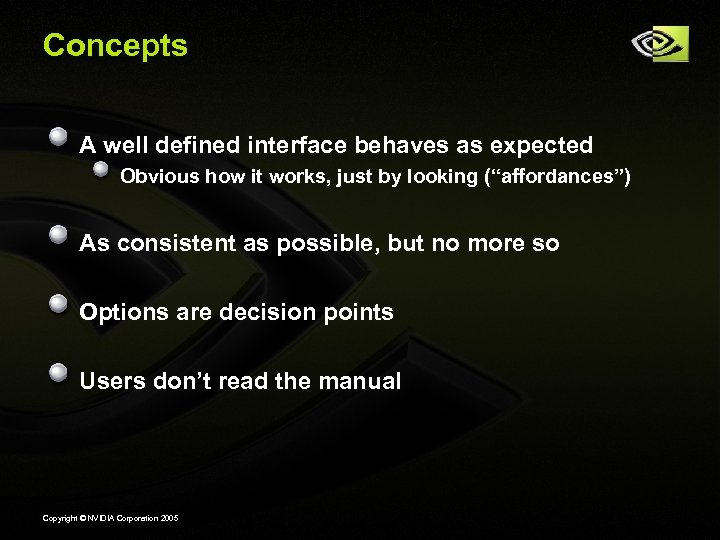 Concepts

A well defined interface behaves as expected

Obvious how it works, just by looking (“affordances”)

As consistent as possible, but no more so

Options are decision points

Users don’t read the manual

Copyright © NVIDIA Corporation 2005